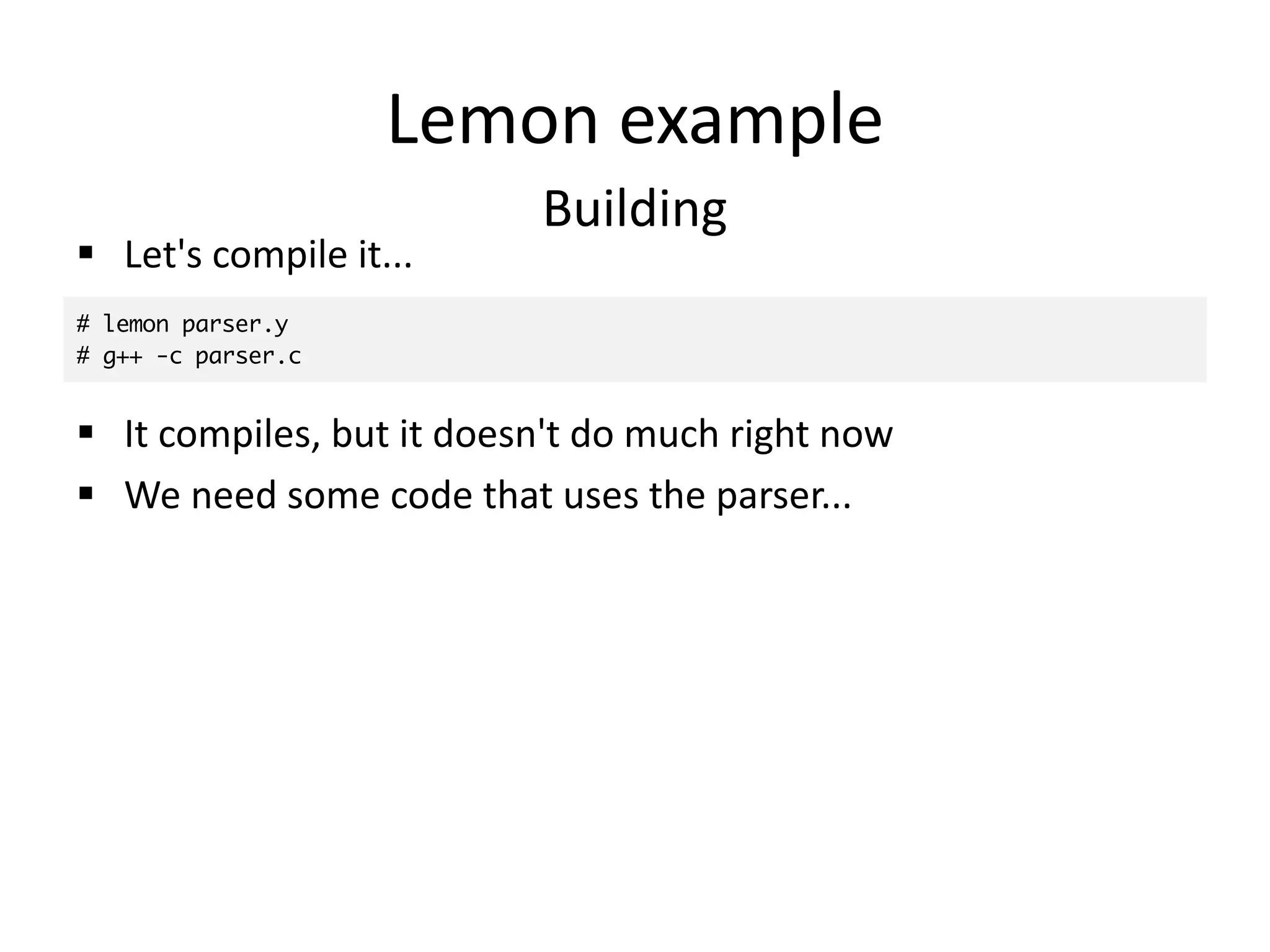 Lemon example
Building

▪ Let's compile it...

# lemon parser.y
# g++ -c parser.c

▪ It compiles, but it doesn't do much right now
▪ We need some code that uses the parser...